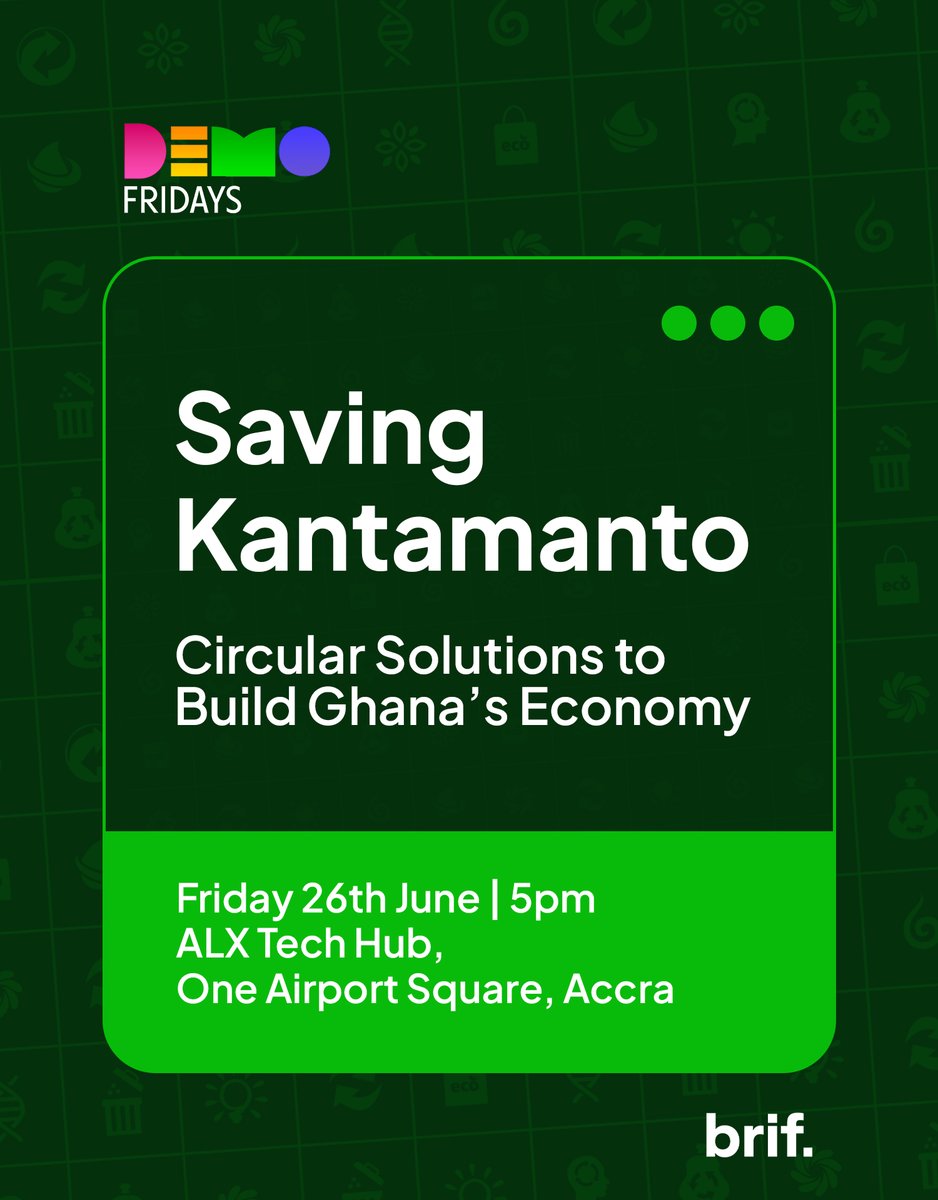 DEMO
FRIDAYS

Saving Kantamanto

Circular Solutions to Build Ghana's Economy

Friday 26th June | 5pm
ALX Tech Hub,
One Airport Square, Accra

brif.